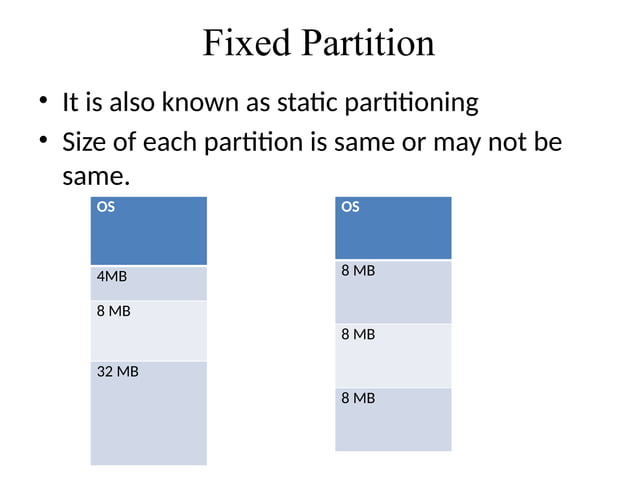 Fixed Partition

• It is also known as static partitioning
• Size of each partition is same or may not be same.

| OS |
|---|
| 4MB |
| 8 MB |
| 32 MB |

| OS |
|---|
| 8 MB |
| 8 MB |
| 8 MB |